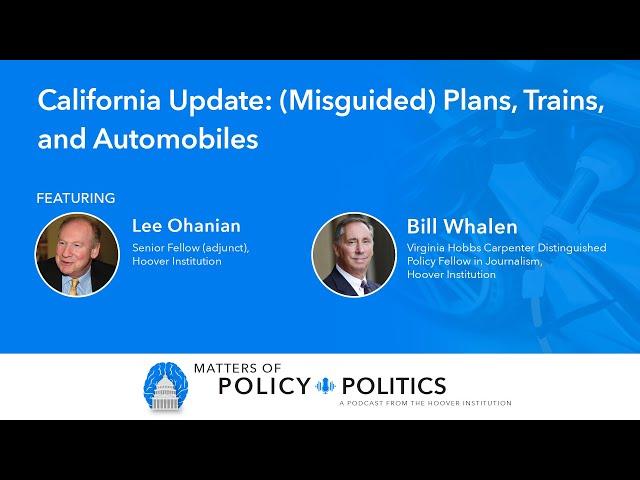 California Update: (Misguided) Plans, Trains, and Automobiles

FEATURING

Lee Ohanian
Senior Fellow (adjunct), Hoover Institution

Bill Whalen
Virginia Hobbs Carpenter Distinguished Policy Fellow in Journalism, Hoover Institution

MATTERS OF
POLICY POLITICS
A PODCAST FROM THE HOOVER INSTITUTION